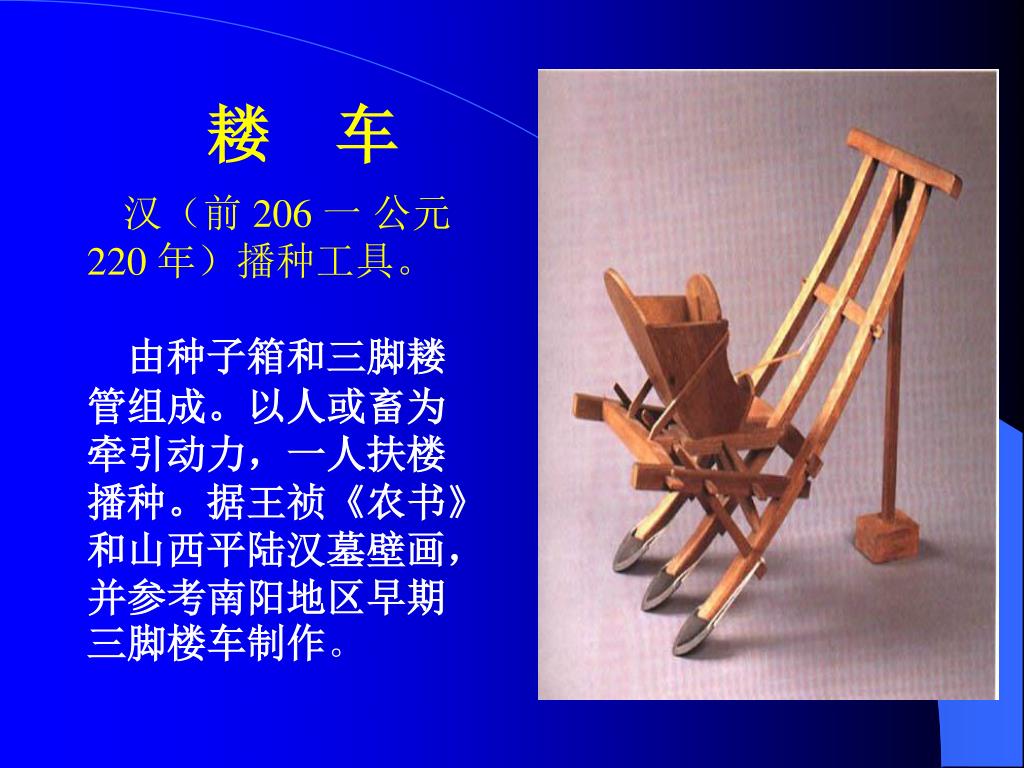 耧　车

汉（前 206 一 公元 220 年）播种工具。

由种子箱和三脚耧管组成。以人或畜为牵引动力，一人扶楼播种。据王祯《农书》和山西平陆汉墓壁画，并参考南阳地区早期三脚楼车制作。